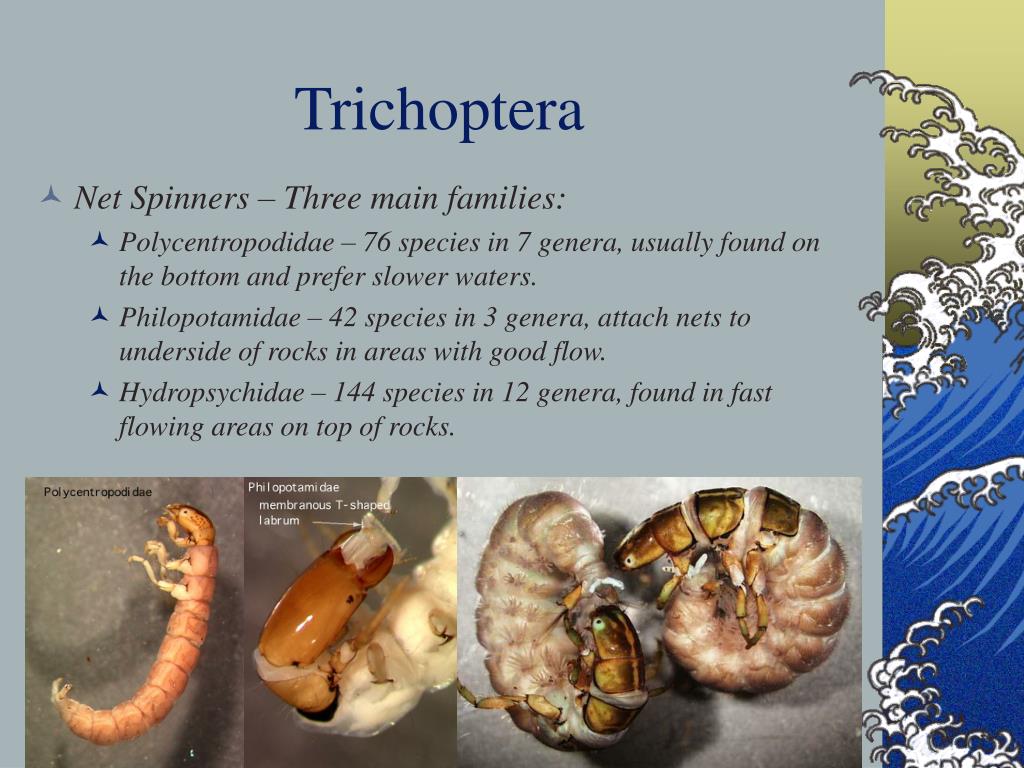 Trichoptera

Net Spinners – Three main families:

Polycentropodidae – 76 species in 7 genera, usually found on the bottom and prefer slower waters.

Philopotamidae – 42 species in 3 genera, attach nets to underside of rocks in areas with good flow.

Hydropsychidae – 144 species in 12 genera, found in fast flowing areas on top of rocks.

Polycentropodidae

Philopotamidae
membranous T-shaped labrum